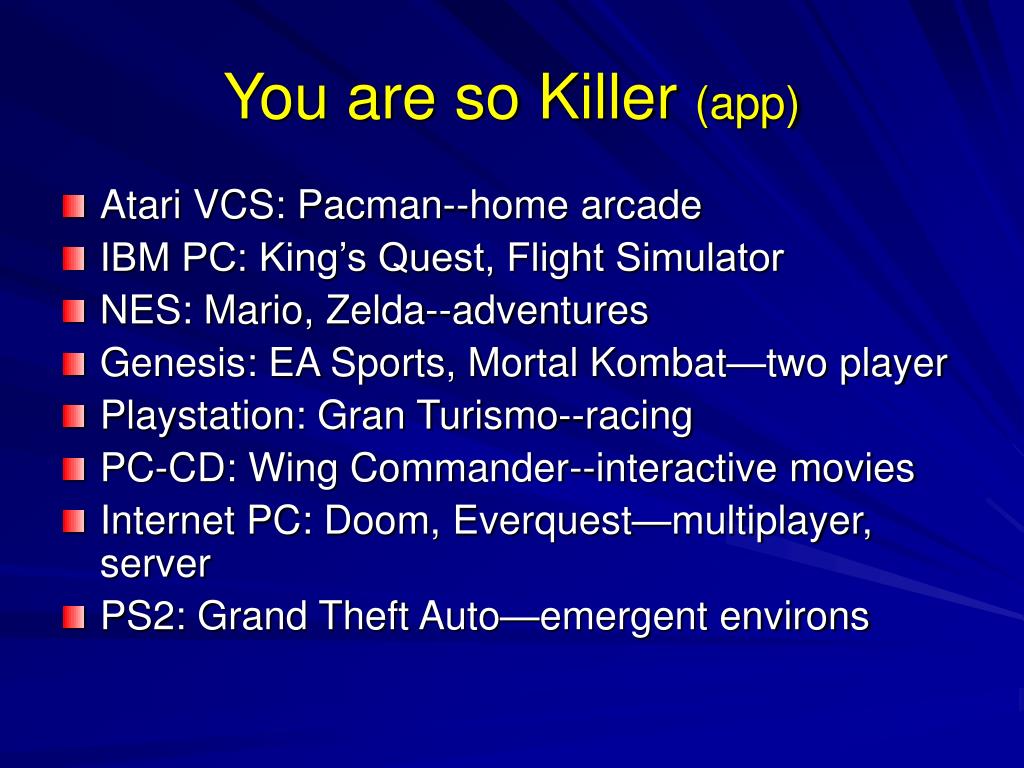 You are so Killer (app)

Atari VCS: Pacman--home arcade
IBM PC: King’s Quest, Flight Simulator
NES: Mario, Zelda--adventures
Genesis: EA Sports, Mortal Kombat—two player
Playstation: Gran Turismo--racing
PC-CD: Wing Commander--interactive movies
Internet PC: Doom, Everquest—multiplayer, server
PS2: Grand Theft Auto—emergent environs